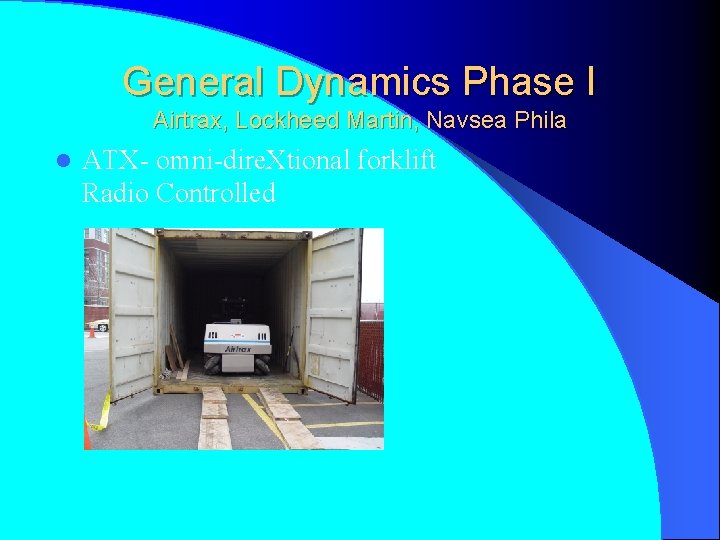 General Dynamics Phase I
Airtrax, Lockheed Martin, Navsea Phila

ATX- omni-direXtional forklift Radio Controlled

Airtrax